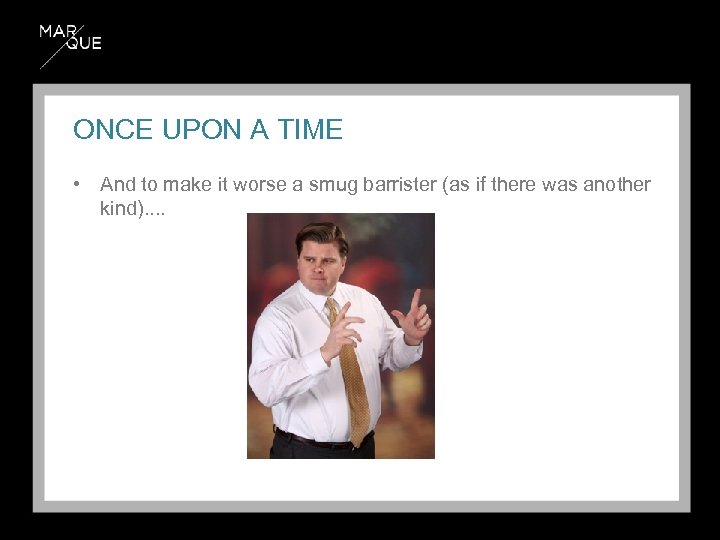 MAR
QUE

ONCE UPON A TIME

• And to make it worse a smug barrister (as if there was another kind)....